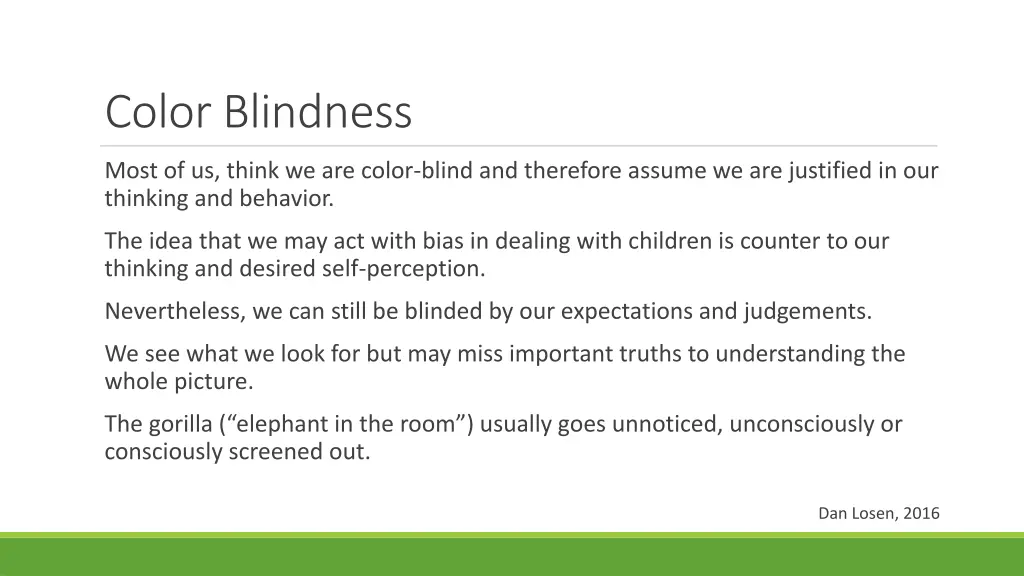 Color Blindness

Most of us, think we are color-blind and therefore assume we are justified in our thinking and behavior.

The idea that we may act with bias in dealing with children is counter to our thinking and desired self-perception.

Nevertheless, we can still be blinded by our expectations and judgements.

We see what we look for but may miss important truths to understanding the whole picture.

The gorilla (“elephant in the room”) usually goes unnoticed, unconsciously or consciously screened out.

Dan Losen, 2016